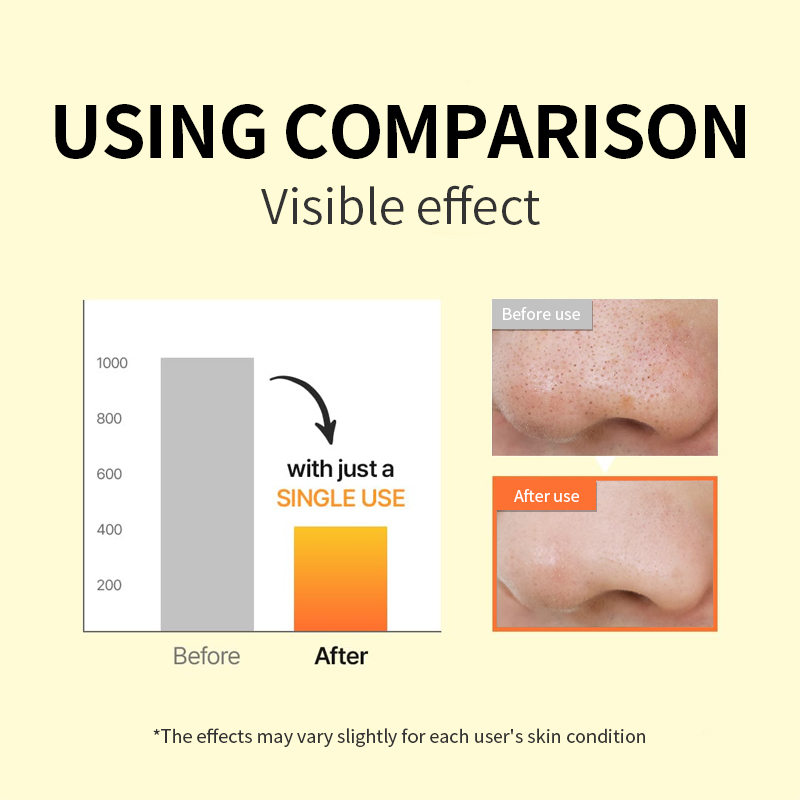 USING COMPARISON
Visible effect

1000
800
600
400
200

with just a
SINGLE USE

Before
After

Before use

After use

*The effects may vary slightly for each user's skin condition